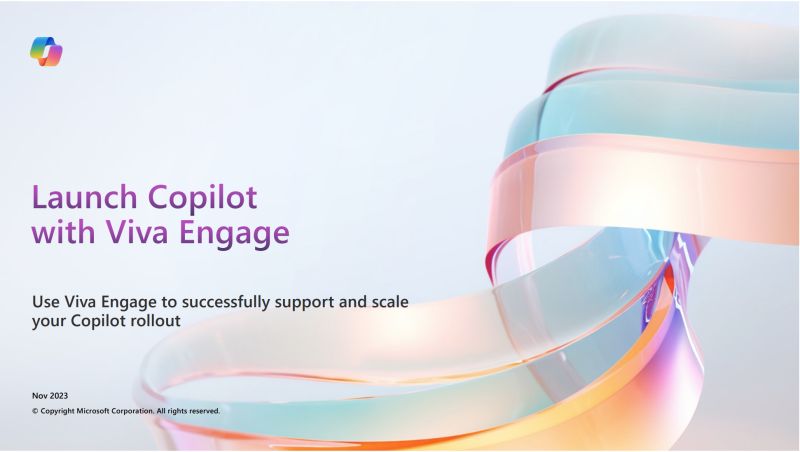 Launch Copilot with Viva Engage

Use Viva Engage to successfully support and scale your Copilot rollout

Nov 2023

© Copyright Microsoft Corporation. All rights reserved.